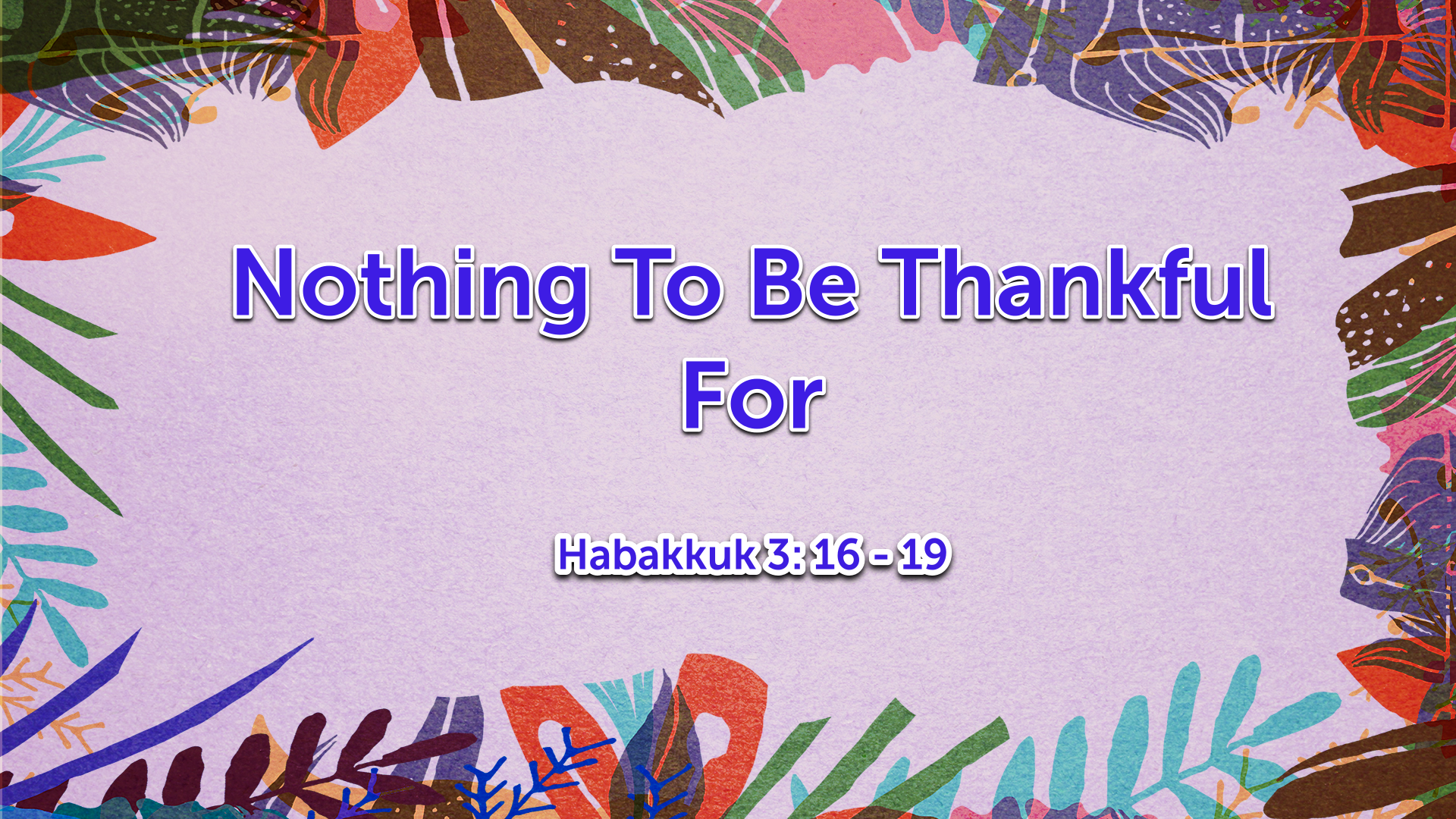 Nothing To Be Thankful For

Habakkuk 3: 16 - 19